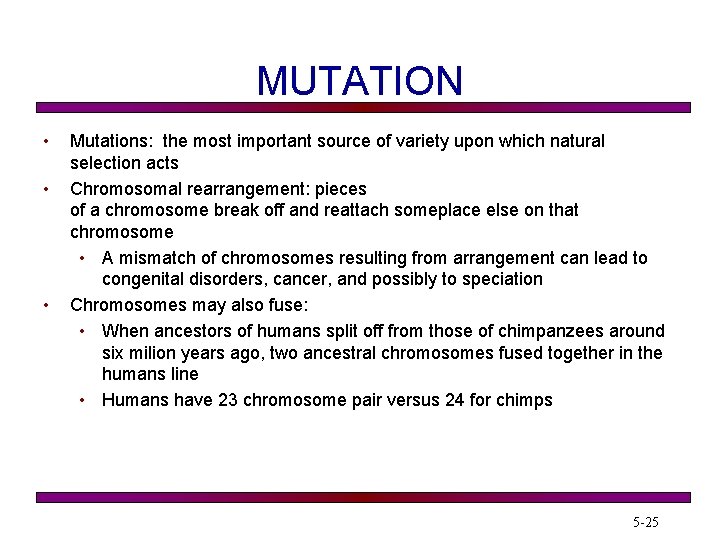 MUTATION

• Mutations: the most important source of variety upon which natural selection acts

• Chromosomal rearrangement: pieces of a chromosome break off and reattach someplace else on that chromosome

• A mismatch of chromosomes resulting from arrangement can lead to congenital disorders, cancer, and possibly to speciation

• Chromosomes may also fuse:

• When ancestors of humans split off from those of chimpanzees around six milion years ago, two ancestral chromosomes fused together in the humans line

• Humans have 23 chromosome pair versus 24 for chimps

5-25